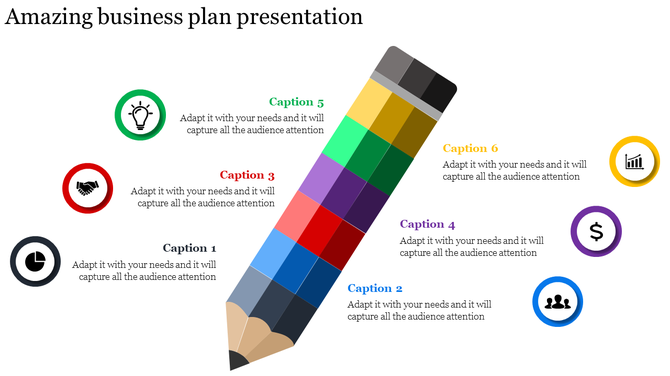 Amazing business plan presentation

Caption 5
Adapt it with your needs and it will capture all the audience attention

Caption 3
Adapt it with your needs and it will capture all the audience attention

Caption 1
Adapt it with your needs and it will capture all the audience attention

Caption 6
Adapt it with your needs and it will capture all the audience attention

Caption 4
Adapt it with your needs and it will capture all the audience attention

Caption 2
Adapt it with your needs and it will capture all the audience attention

$